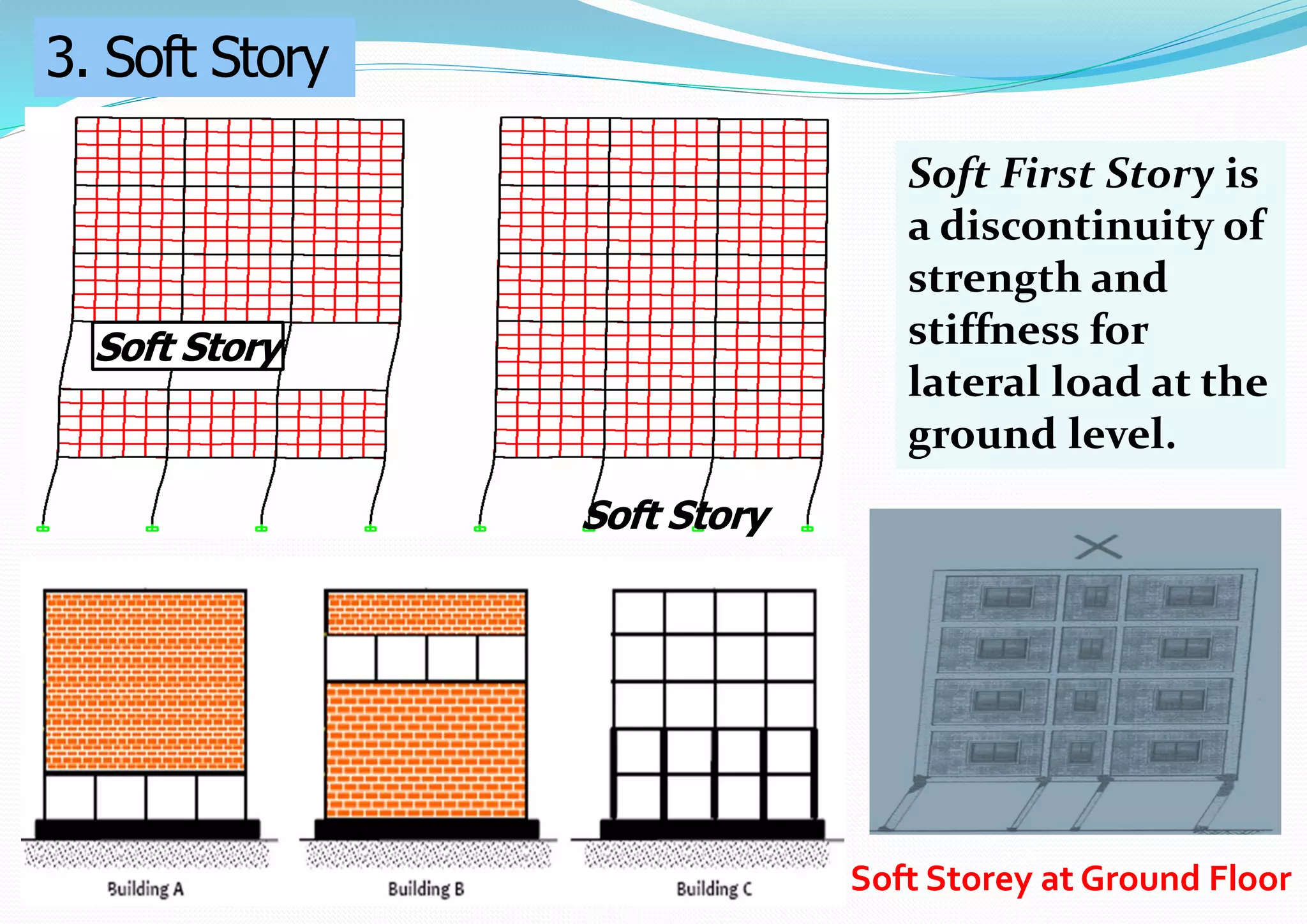 3. Soft Story

Soft Story

Soft Story

Soft First Story is a discontinuity of strength and stiffness for lateral load at the ground level.

Building A

Building B

Building C

Soft Storey at Ground Floor